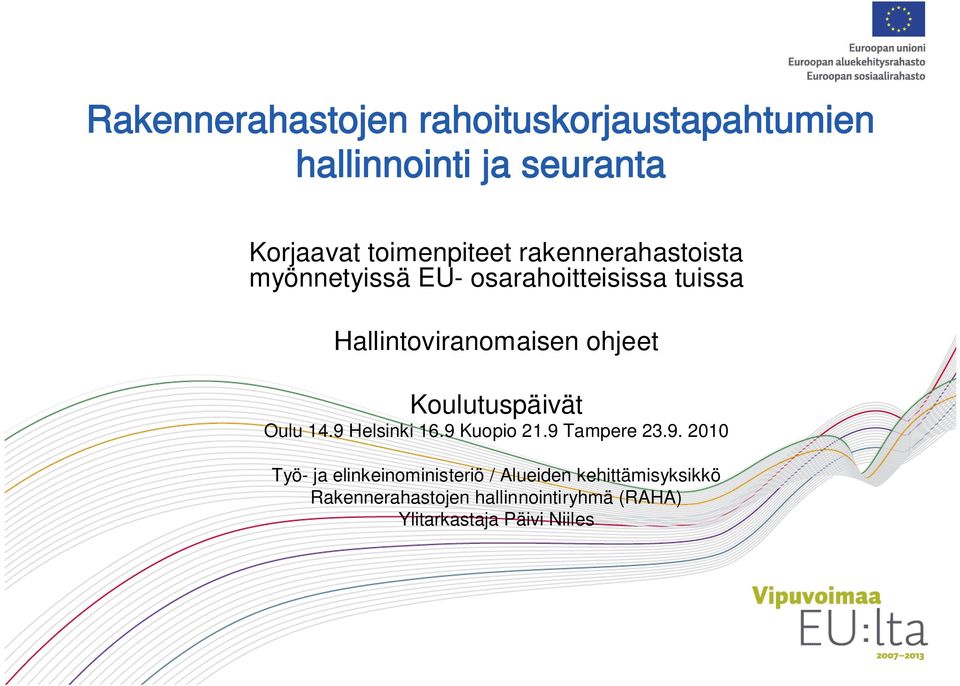 Euroopan unioni
Euroopan aluekehitysrahasto
Euroopan sosiaalirahasto

Rakennerahastojen rahoituskorjaustapahtumien hallinnointi ja seuranta

Korjaavat toimenpiteet rakennerahastoista myönnetyissä EU- osarahoitteisissa tuissa

Hallintoviranomaisen ohjeet

Koulutuspäivät
Oulu 14.9 Helsinki 16.9 Kuopio 21.9 Tampere 23.9. 2010

Työ- ja elinkeinoministeriö / Alueiden kehittämisyksikkö
Rakennerahastojen hallinnointiryhmä (RAHA)
Ylitarkastaja Päivi Niiles

Vipuvoimaa
EU:lta
2007–2013